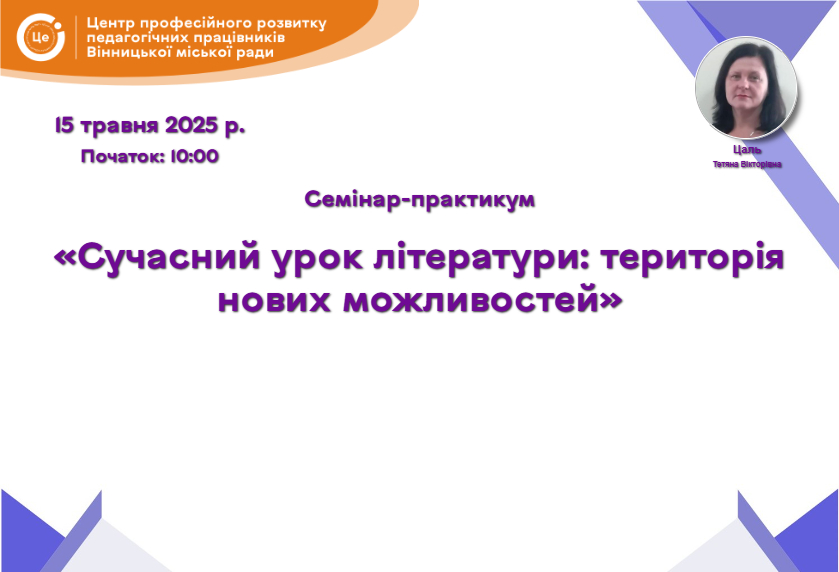 Це

Центр професійного розвитку педагогічних працівників Вінницької міської ради

15 травня 2025 р.

Початок: 10:00

Цаль
Тетяна Вікторівна

Семінар-практикум

«Сучасний урок літератури: територія нових можливостей»